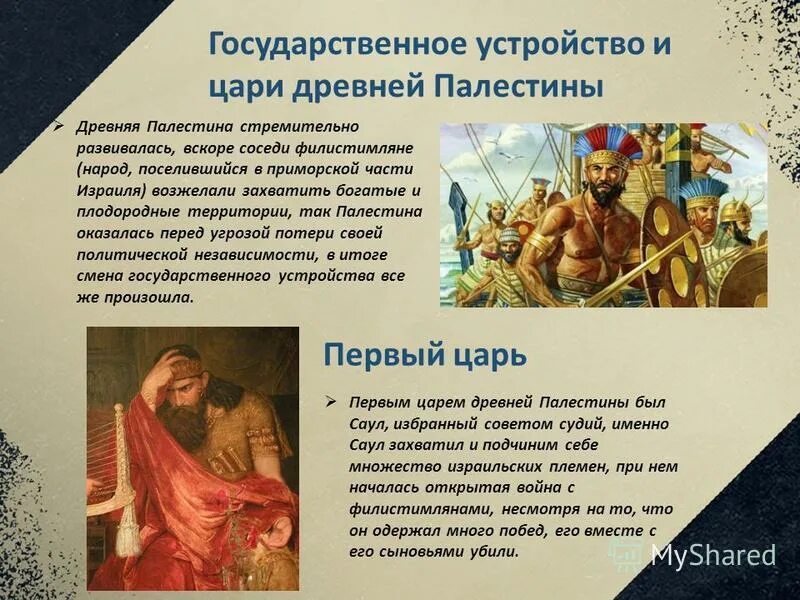 Государственное устройство и цари древней Палестины

➢ Древняя Палестина стремительно развивалась, вскоре соседи филистимляне (народ, поселившийся в приморской части Израиля) возжелали захватить богатые и плодородные территории, так Палестина оказалась перед угрозой потери своей политической независимости, в итоге смена государственного устройства все же произошла.

Первый царь

➢ Первым царем древней Палестины был Саул, избранный советом судий, именно Саул захватил и подчиним себе множество израильских племен, при нем началась открытая война с филистимлянами, несмотря на то, что он одержал много побед, его вместе с его сыновьями убили.

MyShared